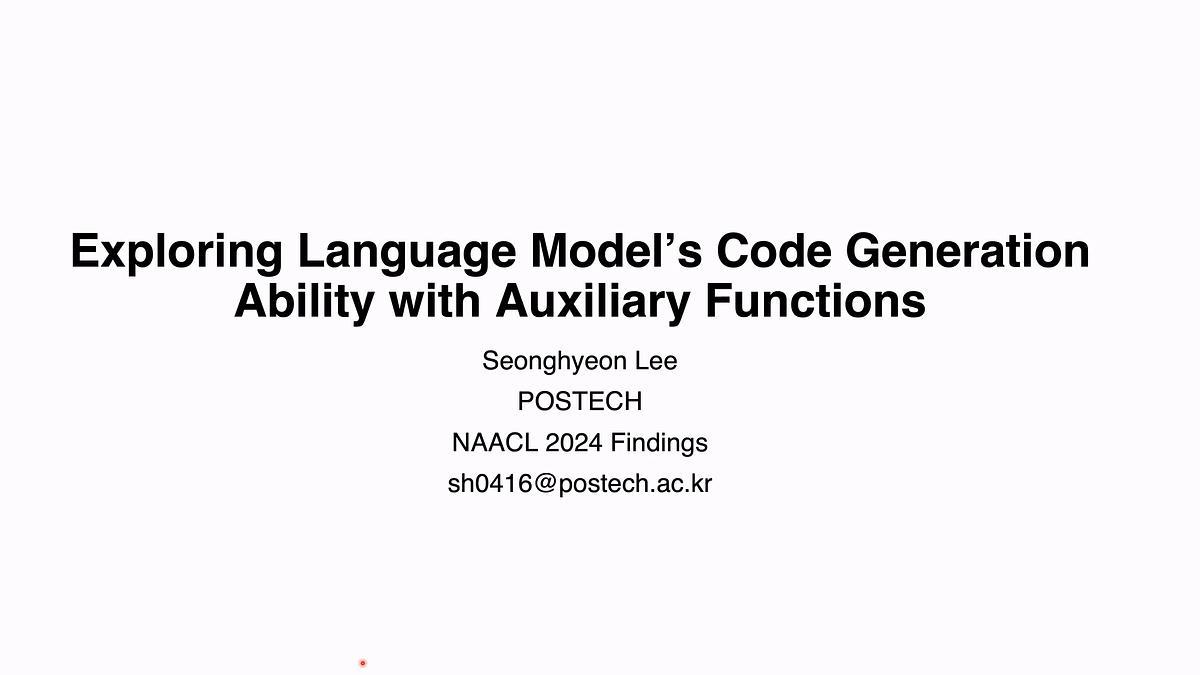 Exploring Language Model’s Code Generation Ability with Auxiliary Functions

Seonghyeon Lee
POSTECH
NAACL 2024 Findings
sh0416@postech.ac.kr